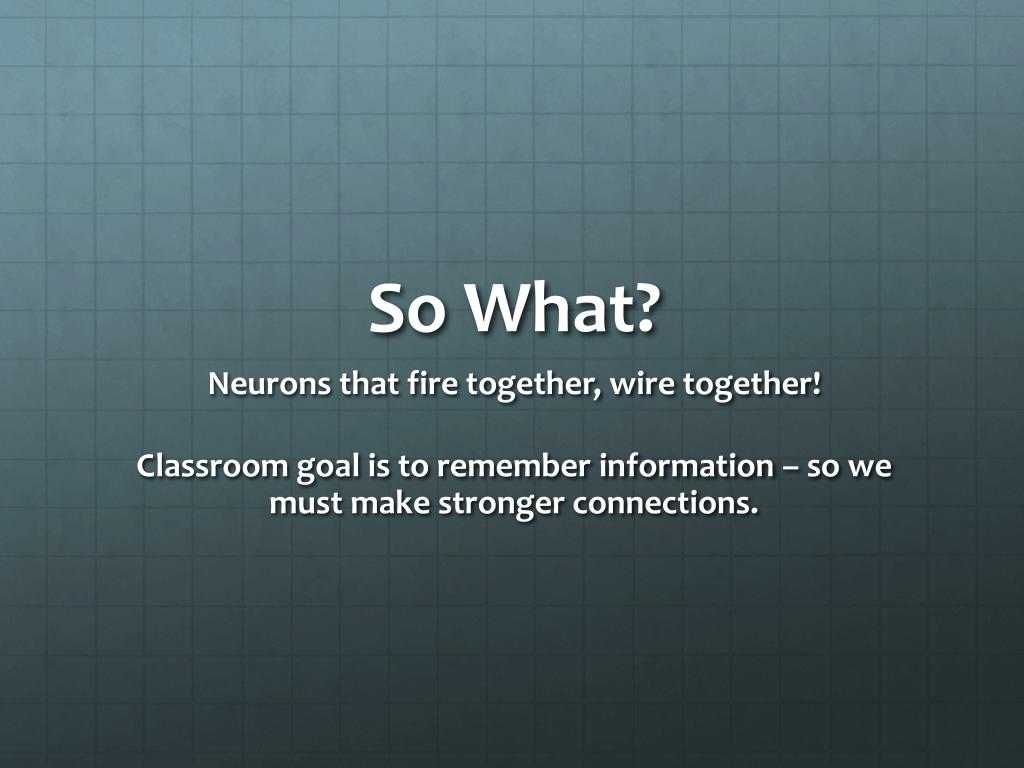 So What?

Neurons that fire together, wire together!

Classroom goal is to remember information – so we must make stronger connections.